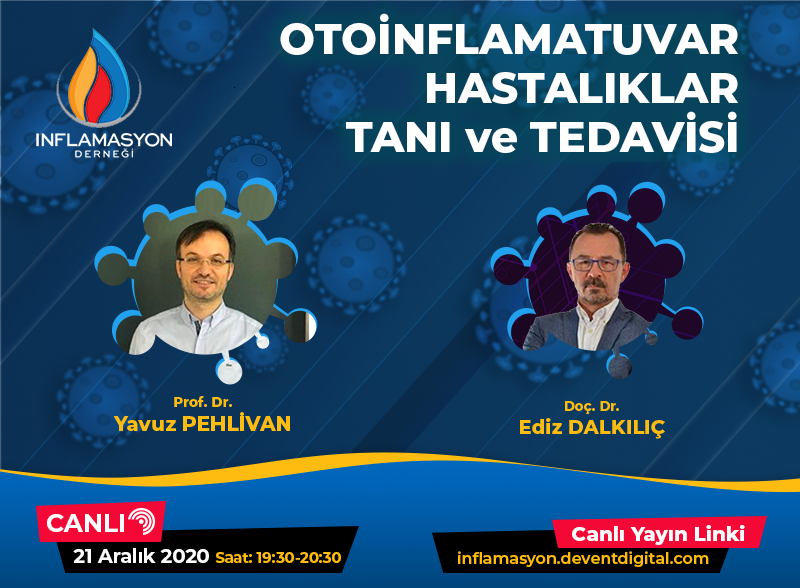 INFLAMASYON DERNEĞİ

OTOİNFLAMATUVAR HASTALIKLAR TANI ve TEDAVİSİ

Prof. Dr.
Yavuz PEHLİVAN

Doç. Dr.
Ediz DALKILIÇ

CANLI

21 Aralık 2020 Saat: 19:30-20:30

Canlı Yayın Linki
inflamasyon.deventdigital.com